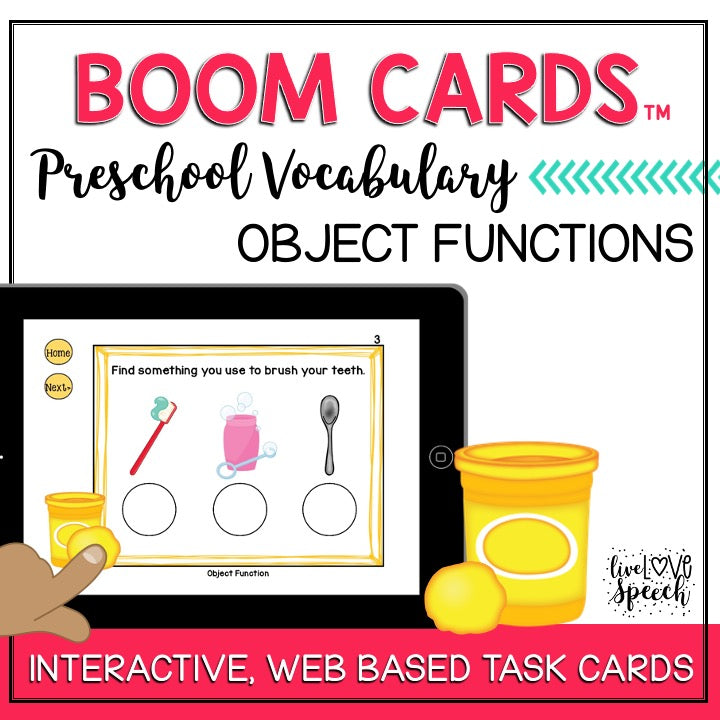 BOOM CARDS™

Preschool Vocabulary

OBJECT FUNCTIONS

Home

Next

3

Find something you use to brush your teeth.

Object Function

live LOVE Speech

INTERACTIVE, WEB BASED TASK CARDS